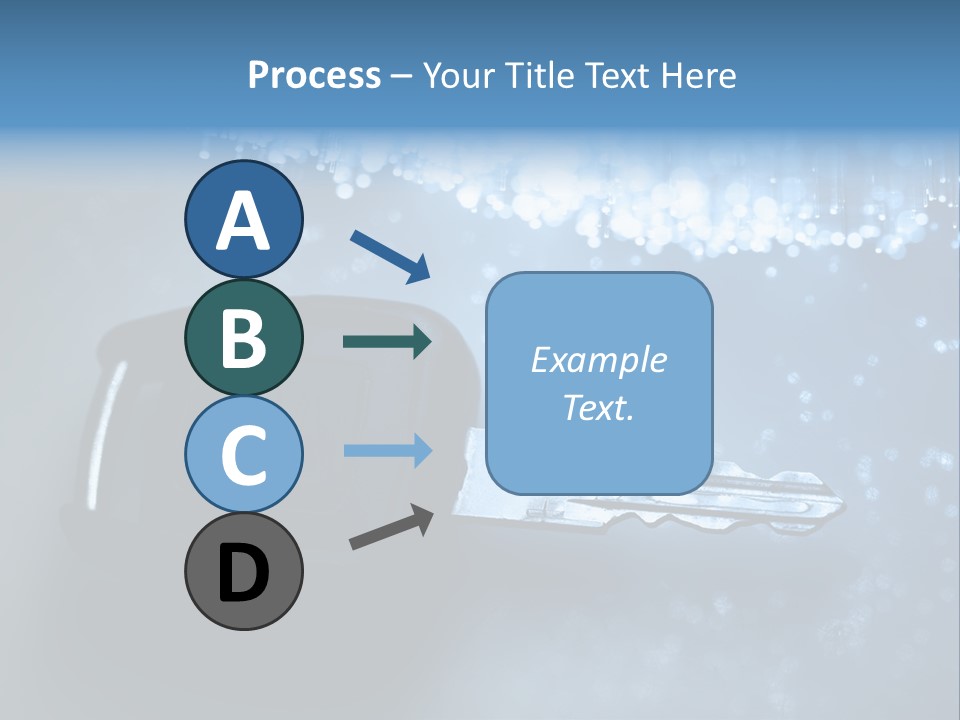 Process – Your Title Text Here

A

B

C

D

Example Text.